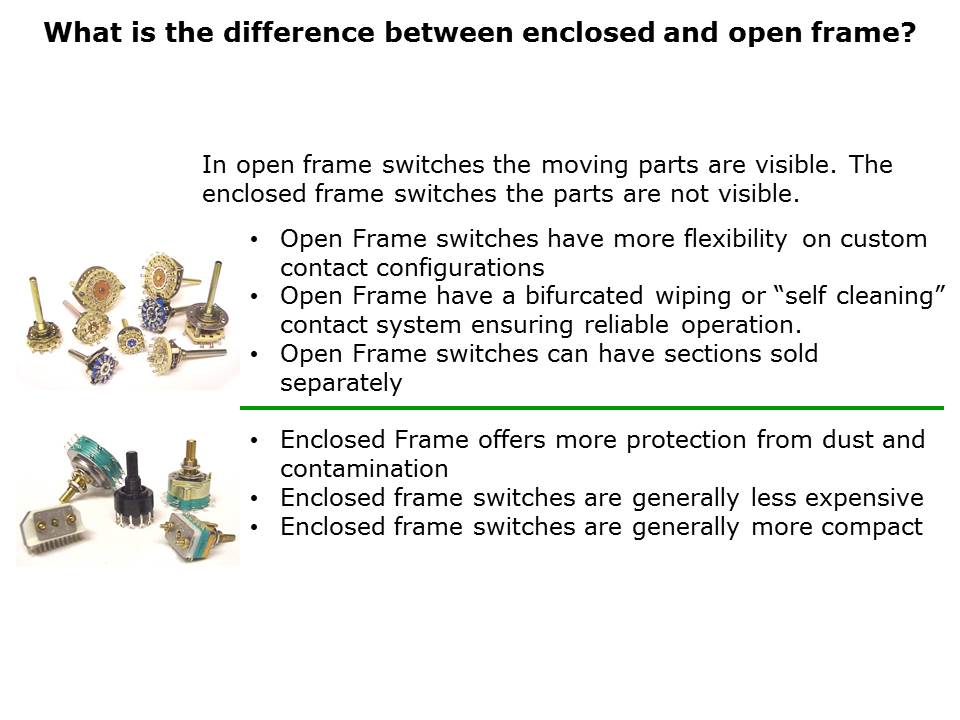 What is the difference between enclosed and open frame?

In open frame switches the moving parts are visible. The enclosed frame switches the parts are not visible.

• Open Frame switches have more flexibility on custom contact configurations
• Open Frame have a bifurcated wiping or “self cleaning” contact system ensuring reliable operation.
• Open Frame switches can have sections sold separately

• Enclosed Frame offers more protection from dust and contamination
• Enclosed frame switches are generally less expensive
• Enclosed frame switches are generally more compact